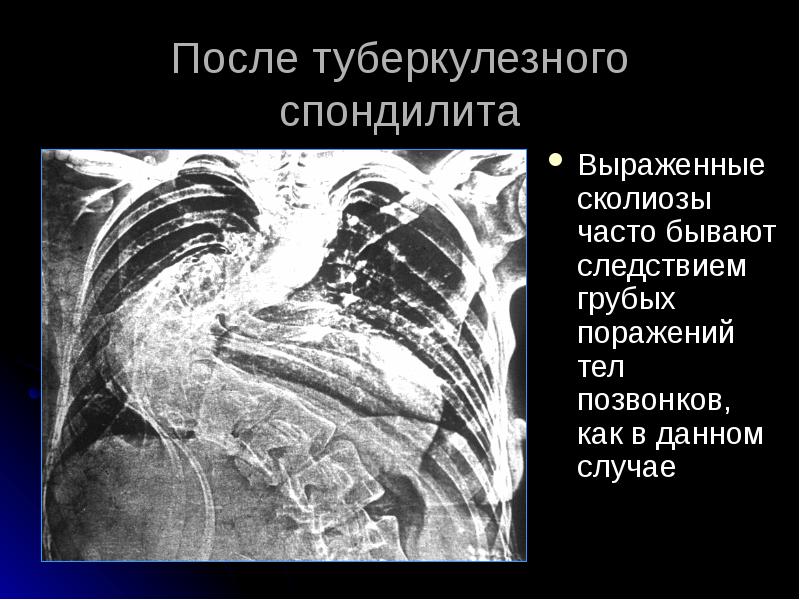 После туберкулезного спондилита

• Выраженные сколиозы часто бывают следствием грубых поражений тел позвонков, как в данном случае